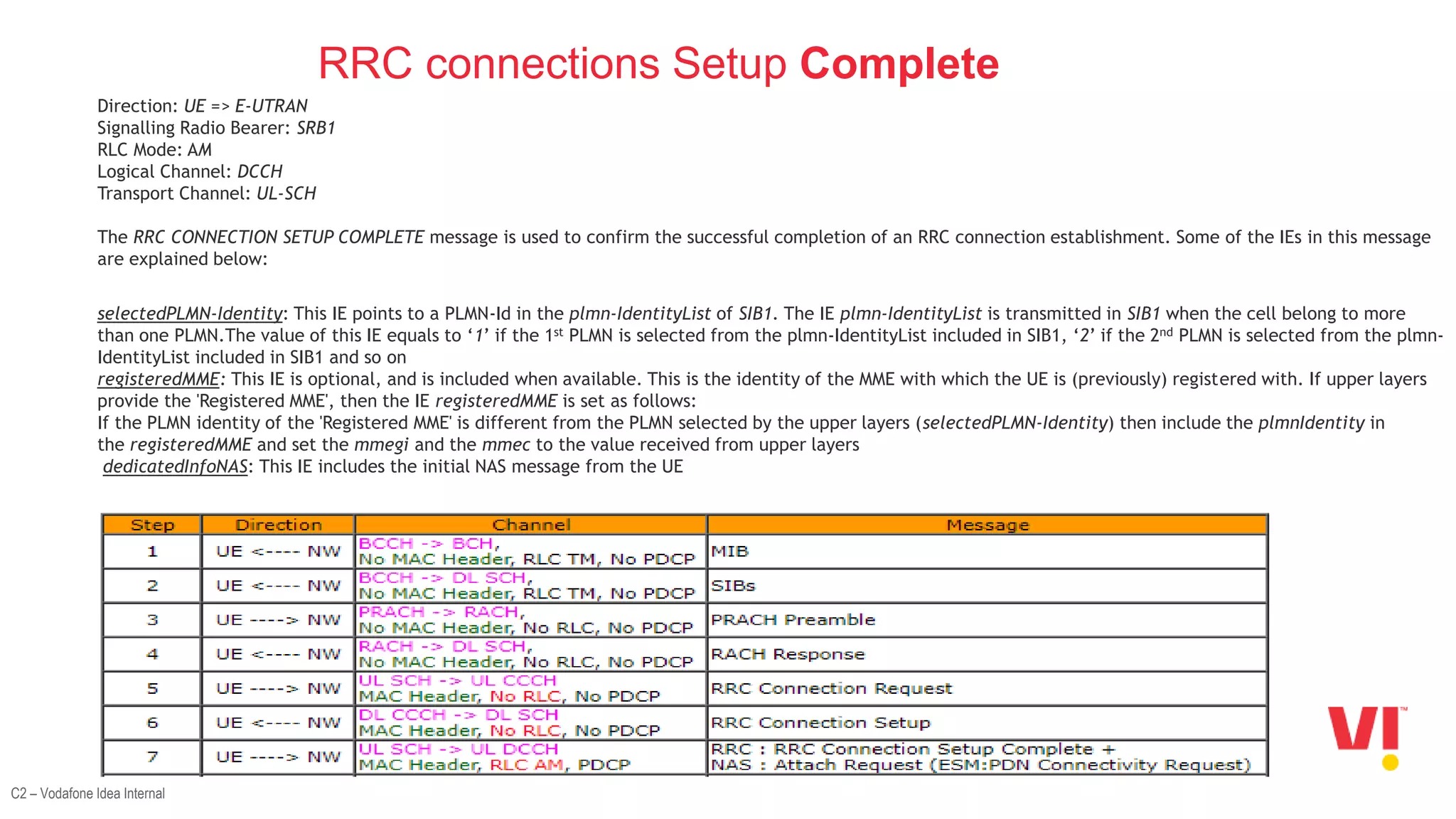 RRC connections Setup Complete

Direction: UE => E-UTRAN
Signalling Radio Bearer: SRB1
RLC Mode: AM
Logical Channel: DCCH
Transport Channel: UL-SCH

The RRC CONNECTION SETUP COMPLETE message is used to confirm the successful completion of an RRC connection establishment. Some of the IEs in this message are explained below:

selectedPLMN-Identity: This IE points to a PLMN-Id in the plmn-IdentityList of SIB1. The IE plmn-IdentityList is transmitted in SIB1 when the cell belong to more than one PLMN.The value of this IE equals to '1' if the 1st PLMN is selected from the plmn-IdentityList included in SIB1, '2' if the 2nd PLMN is selected from the plmn-IdentityList included in SIB1 and so on
registeredMME: This IE is optional, and is included when available. This is the identity of the MME with which the UE is (previously) registered with. If upper layers provide the 'Registered MME', then the IE registeredMME is set as follows:
If the PLMN identity of the 'Registered MME' is different from the PLMN selected by the upper layers (selectedPLMN-Identity) then include the plmnIdentity in the registeredMME and set the mmegi and the mmec to the value received from upper layers
dedicatedInfoNAS: This IE includes the initial NAS message from the UE

| Step | Direction | Channel | Message |
|---|---|---|---|
| 1 | UE <---- NW | BCCH -> BCH, No MAC Header, RLC TM, No PDCP | MIB |
| 2 | UE <---- NW | BCCH -> DL SCH, No MAC Header, RLC TM, No PDCP | SIBs |
| 3 | UE ----> NW | PRACH -> RACH, No MAC Header, No RLC, No PDCP | PRACH Preamble |
| 4 | UE <---- NW | RACH -> DL SCH, No MAC Header, No RLC, No PDCP | RACH Response |
| 5 | UE ----> NW | UL SCH -> UL CCCH MAC Header, No RLC, No PDCP | RRC Connection Request |
| 6 | UE <---- NW | DL CCCH -> DL SCH MAC Header, No RLC, No PDCP | RRC Connection Setup |
| 7 | UE ----> NW | UL SCH -> UL DCCH MAC Header, RLC AM, PDCP | RRC : RRC Connection Setup Complete + NAS : Attach Request (ESM:PDN Connectivity Request) |

VI™

C2 – Vodafone Idea Internal